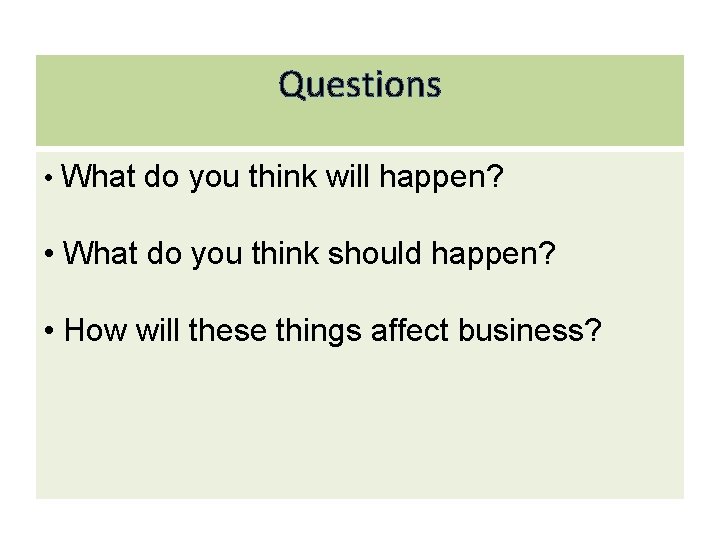 Questions

• What do you think will happen?

• What do you think should happen?

• How will these things affect business?